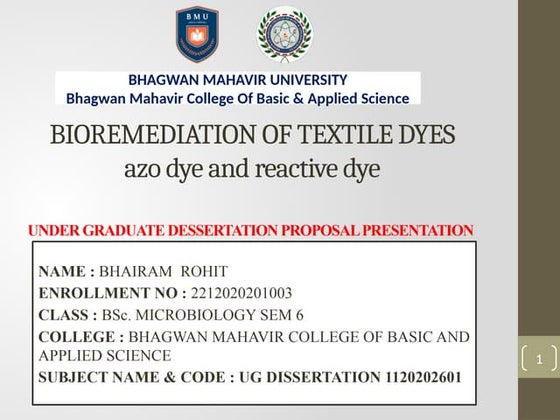 BMU

BHAGWAN MAHAVIR UNIVERSITY
Bhagwan Mahavir College Of Basic & Applied Science

BIOREMEDIATION OF TEXTILE DYES
azo dye and reactive dye

UNDER GRADUATE DESSERTATION PROPOSAL PRESENTATION

NAME : BHAIRAM ROHIT
ENROLLMENT NO : 2212020201003
CLASS : BSc. MICROBIOLOGY SEM 6
COLLEGE : BHAGWAN MAHAVIR COLLEGE OF BASIC AND APPLIED SCIENCE
SUBJECT NAME & CODE : UG DISSERTATION 1120202601

1